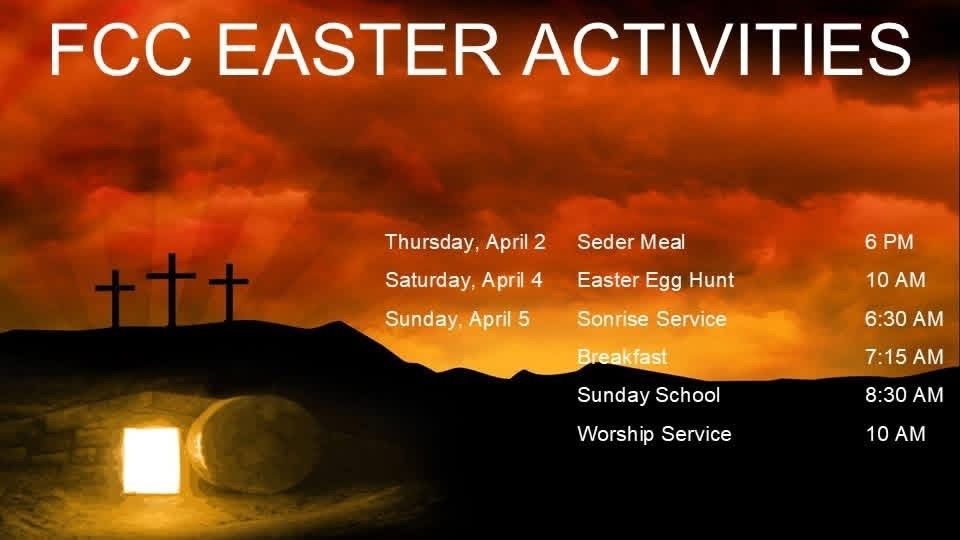 FCC EASTER ACTIVITIES

| | | |
|---|---|---|
| Thursday, April 2 | Seder Meal | 6 PM |
| Saturday, April 4 | Easter Egg Hunt | 10 AM |
| Sunday, April 5 | Sonrise Service | 6:30 AM |
| | Breakfast | 7:15 AM |
| | Sunday School | 8:30 AM |
| | Worship Service | 10 AM |